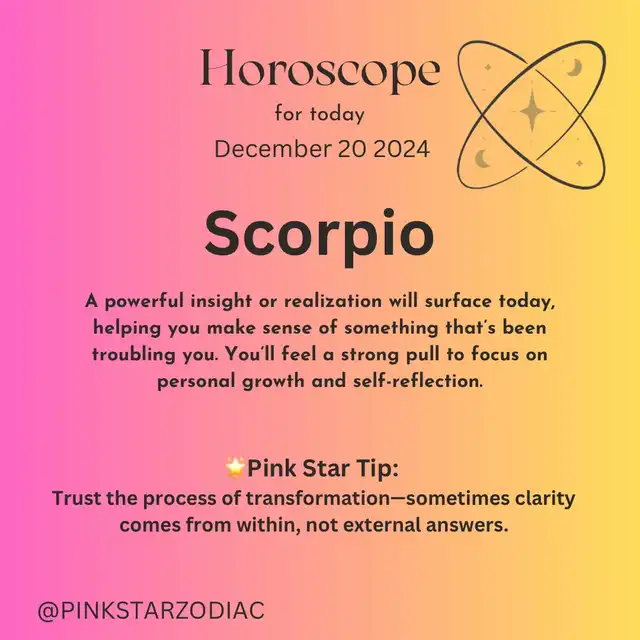 Horoscope
for today
December 20 2024

Scorpio

A powerful insight or realization will surface today, helping you make sense of something that's been troubling you. You'll feel a strong pull to focus on personal growth and self-reflection.

🌟Pink Star Tip:
Trust the process of transformation—sometimes clarity comes from within, not external answers.

@PINKSTARZODIAC